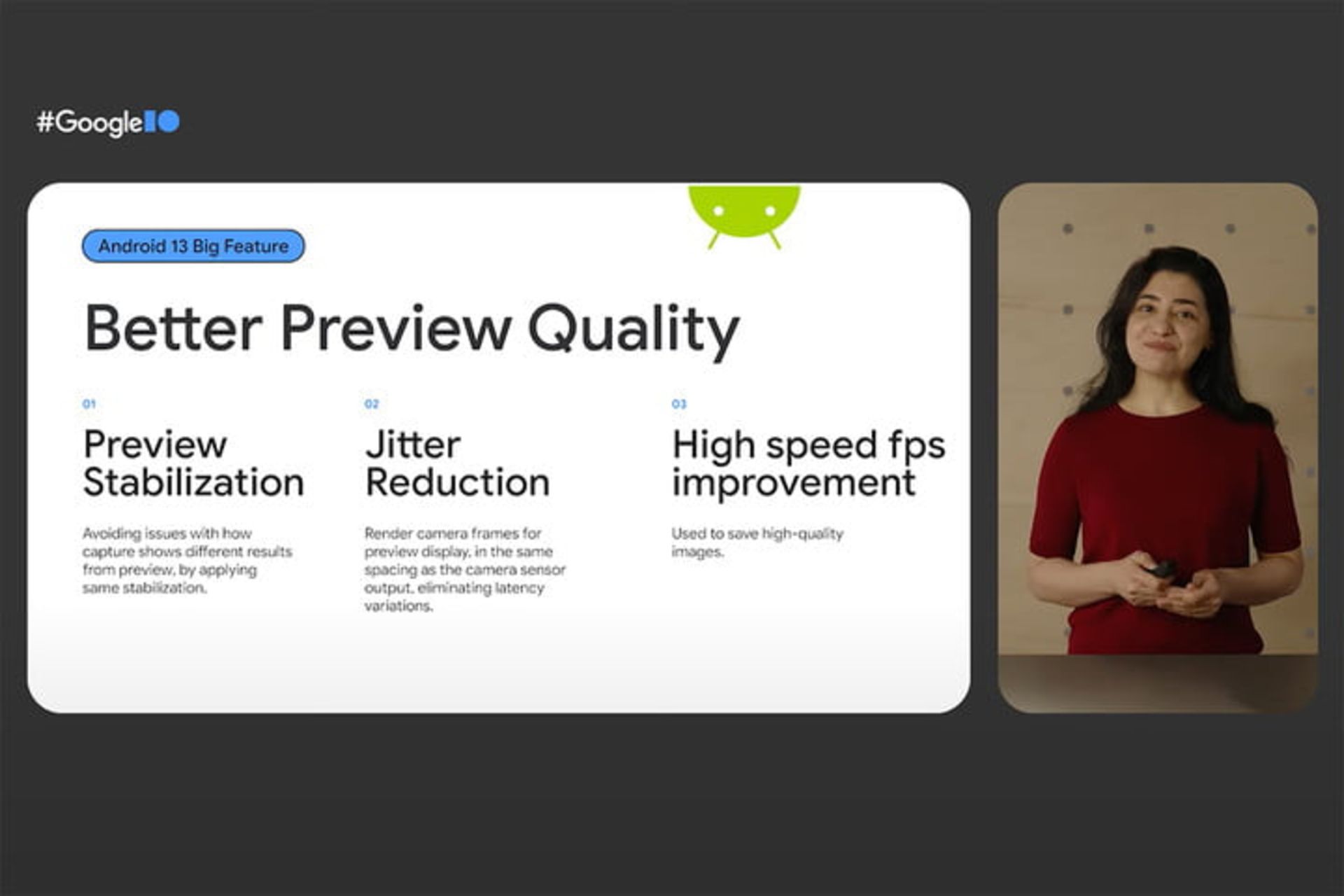 #GoogleIO

Android 13 Big Feature

Better Preview Quality

01

Preview Stabilization

Avoiding issues with how capture shows different results from preview, by applying same stabilization.

02

Jitter Reduction

Render camera frames for preview display, in the same spacing as the camera sensor output, eliminating latency variations.

03

High speed fps improvement

Used to save high-quality images.